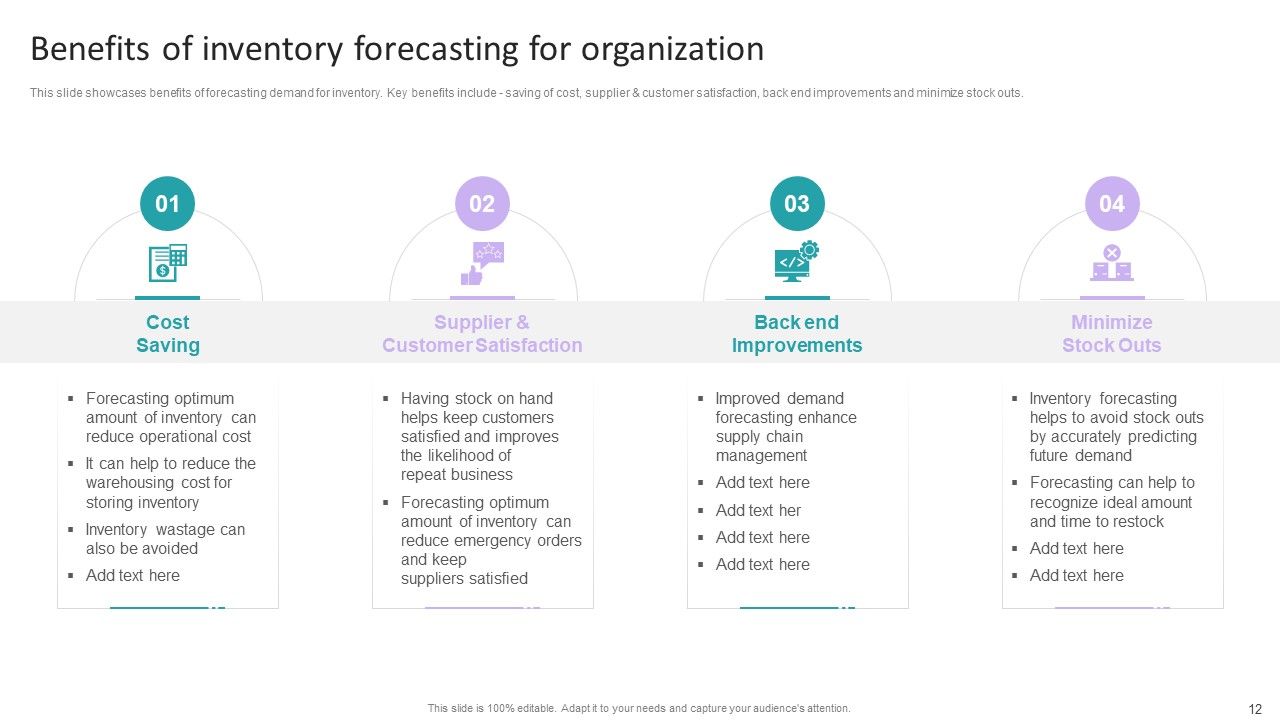 Benefits of inventory forecasting for organization

This slide showcases benefits of forecasting demand for inventory. Key benefits include - saving of cost, supplier & customer satisfaction, back end improvements and minimize stock outs.

01

Cost Saving

▪ Forecasting optimum amount of inventory can reduce operational cost
▪ It can help to reduce the warehousing cost for storing inventory
▪ Inventory wastage can also be avoided
▪ Add text here

02

Supplier & Customer Satisfaction

▪ Having stock on hand helps keep customers satisfied and improves the likelihood of repeat business
▪ Forecasting optimum amount of inventory can reduce emergency orders and keep suppliers satisfied

03

Back end Improvements

▪ Improved demand forecasting enhance supply chain management
▪ Add text here
▪ Add text her
▪ Add text here
▪ Add text here

04

Minimize Stock Outs

▪ Inventory forecasting helps to avoid stock outs by accurately predicting future demand
▪ Forecasting can help to recognize ideal amount and time to restock
▪ Add text here
▪ Add text here

This slide is 100% editable. Adapt it to your needs and capture your audience's attention.

12